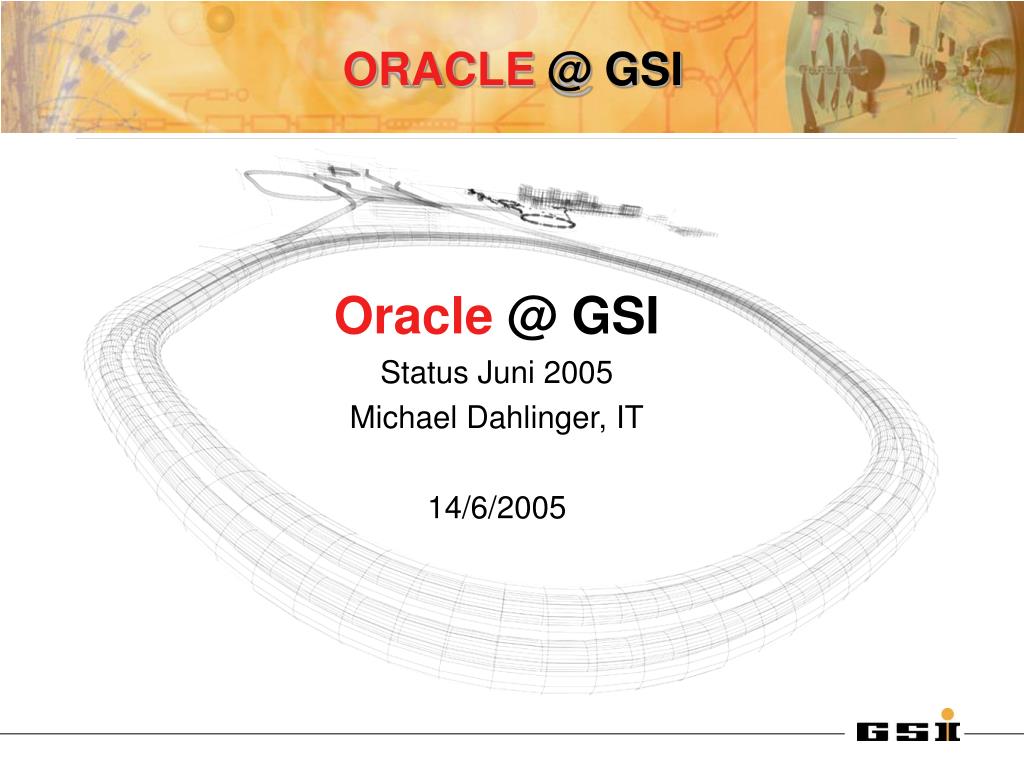 ORACLE @ GSI

Oracle @ GSI
Status Juni 2005
Michael Dahlinger, IT

14/6/2005

GSI